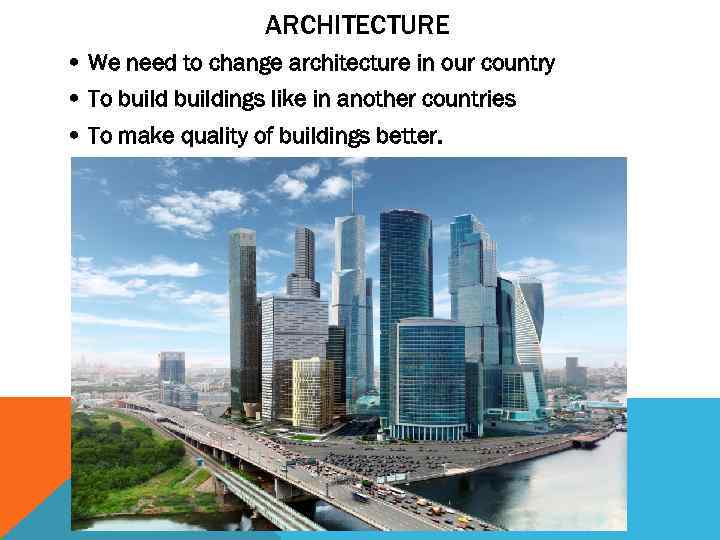 ARCHITECTURE

• We need to change architecture in our country
• To build buildings like in another countries
• To make quality of buildings better.